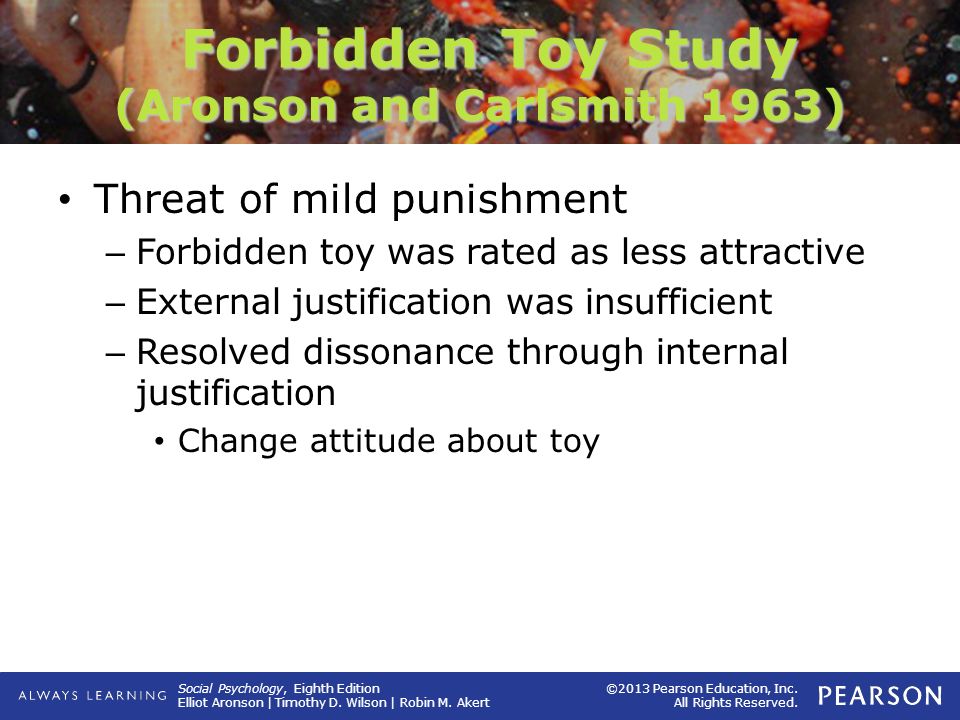 Forbidden Toy Study
(Aronson and Carlsmith 1963)

• Threat of mild punishment
– Forbidden toy was rated as less attractive
– External justification was insufficient
– Resolved dissonance through internal justification
• Change attitude about toy

ALWAYS LEARNING

Social Psychology, Eighth Edition
Elliot Aronson | Timothy D. Wilson | Robin M. Akert

©2013 Pearson Education, Inc.
All Rights Reserved.

PEARSON